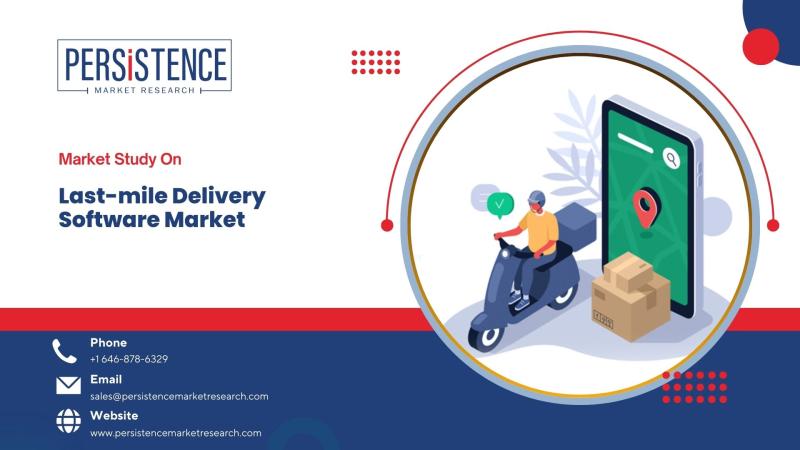 PERSISTENCE
MARKET RESEARCH

Market Study On

Last-mile Delivery Software Market

Phone
+1 646-878-6329

Email
sales@persistencemarketresearch.com

Website
www.persistencemarketresearch.com